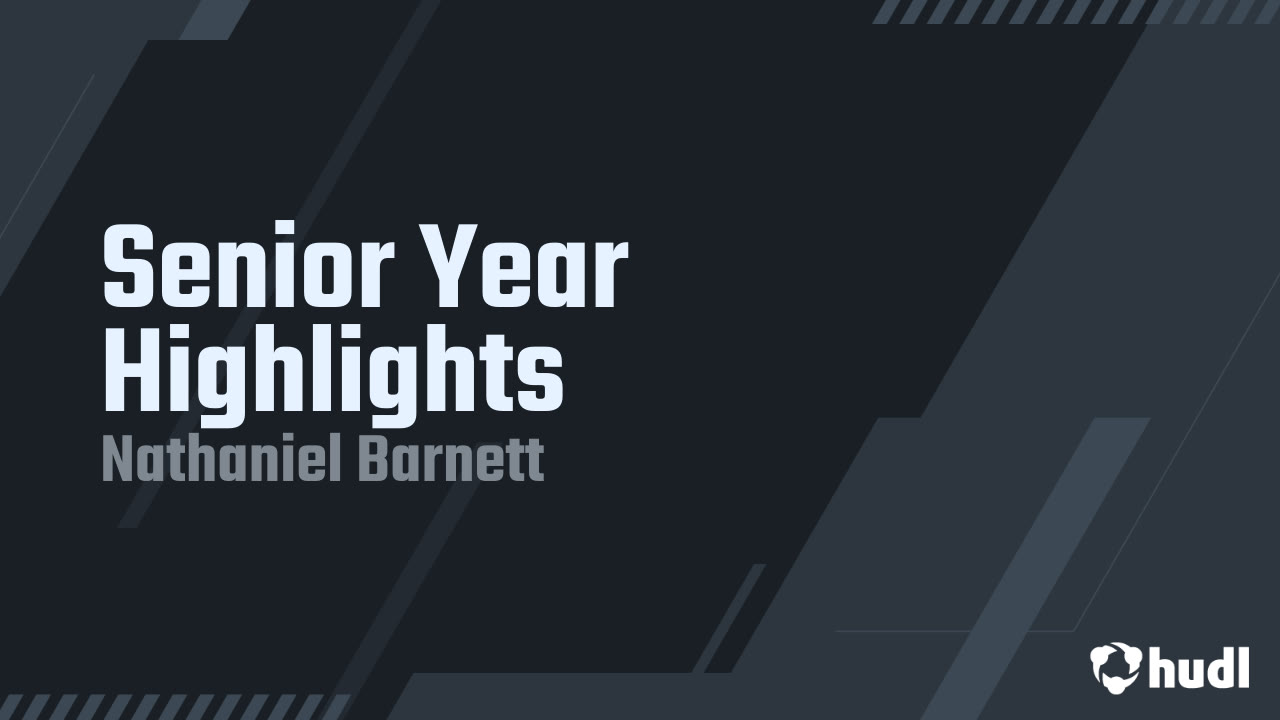 Senior Year Highlights
Nathaniel Barnett

hudl